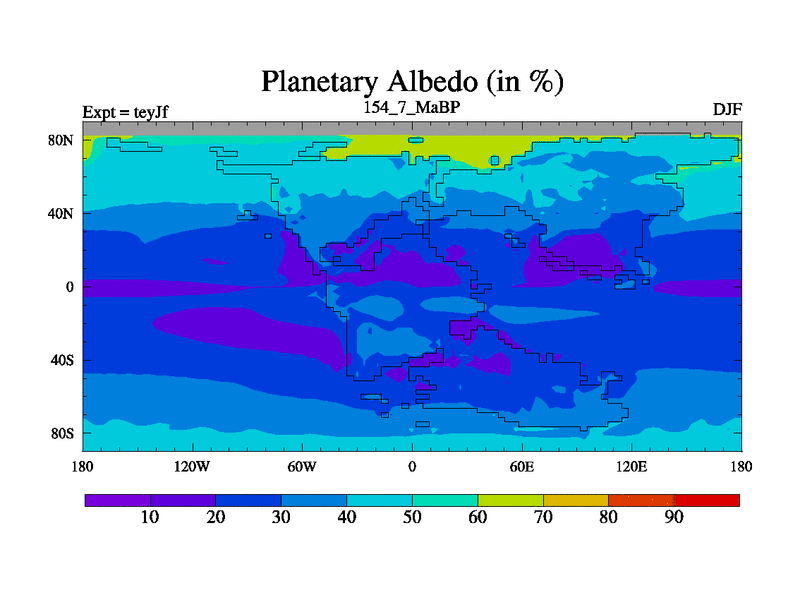 Planetary Albedo (in %)

Expt = teyJf

154_7_MaBP

DJF

80N

40N

0

40S

80S

180

120W

60W

0

60E

120E

180

10

20

30

40

50

60

70

80

90